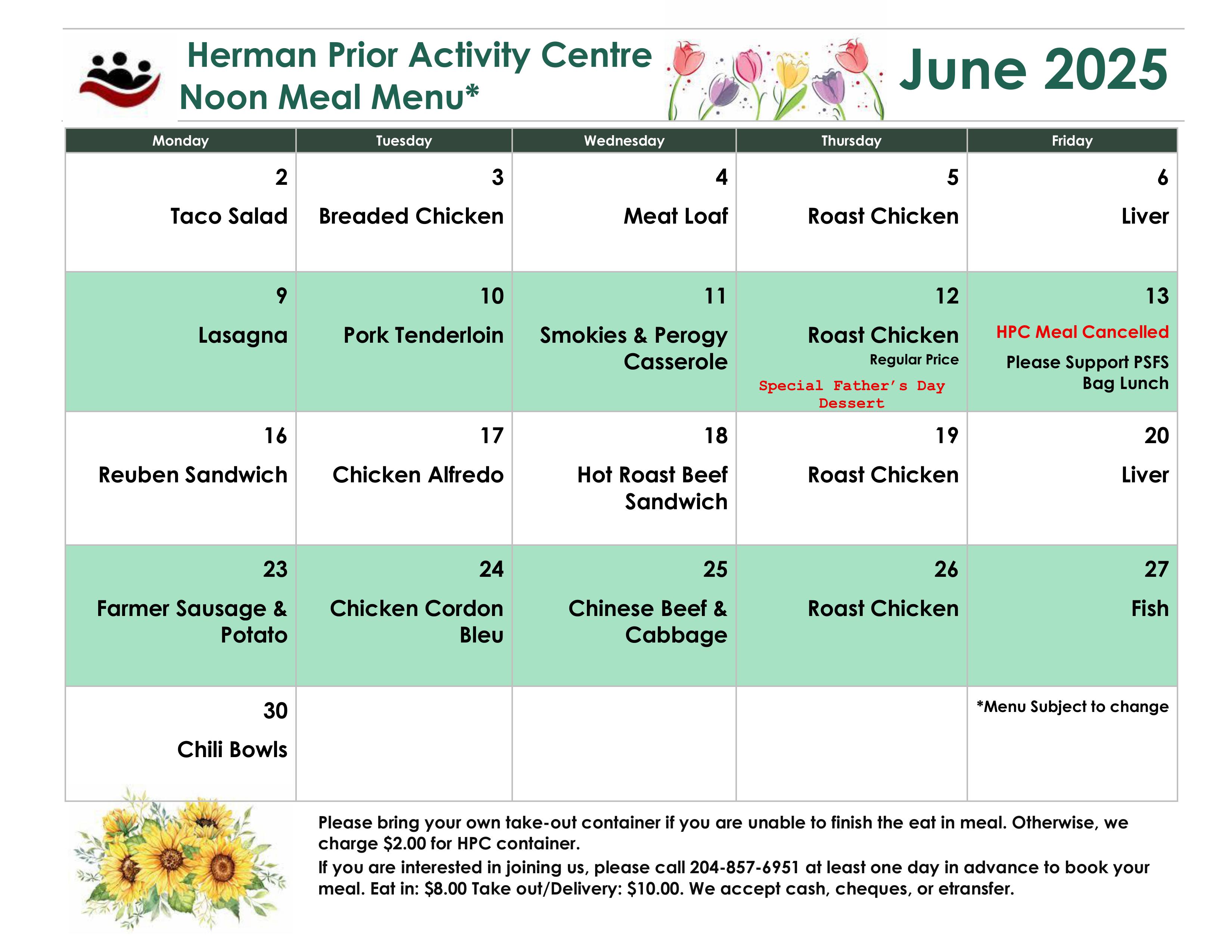 Herman Prior Activity Centre
Noon Meal Menu*

June 2025

| Monday | Tuesday | Wednesday | Thursday | Friday |
|---|---|---|---|---|
| 2 Taco Salad | 3 Breaded Chicken | 4 Meat Loaf | 5 Roast Chicken | 6 Liver |
| 9 Lasagna | 10 Pork Tenderloin | 11 Smokies & Perogy Casserole | 12 Roast Chicken Regular Price Special Father's Day Dessert | 13 HPC Meal Cancelled Please Support PSFS Bag Lunch |
| 16 Reuben Sandwich | 17 Chicken Alfredo | 18 Hot Roast Beef Sandwich | 19 Roast Chicken | 20 Liver |
| 23 Farmer Sausage & Potato | 24 Chicken Cordon Bleu | 25 Chinese Beef & Cabbage | 26 Roast Chicken | 27 Fish |
| 30 Chili Bowls | | | | *Menu Subject to change |

Please bring your own take-out container if you are unable to finish the eat in meal. Otherwise, we charge $2.00 for HPC container.
If you are interested in joining us, please call 204-857-6951 at least one day in advance to book your meal. Eat in: $8.00 Take out/Delivery: $10.00. We accept cash, cheques, or etransfer.